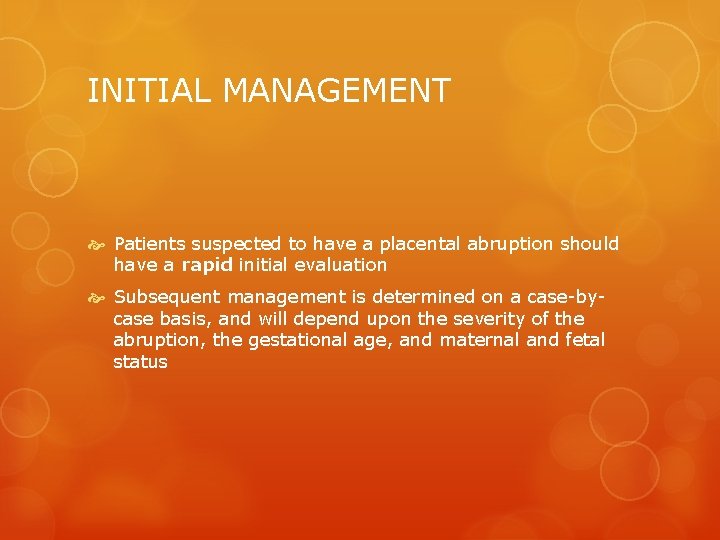 INITIAL MANAGEMENT

Patients suspected to have a placental abruption should have a rapid initial evaluation

Subsequent management is determined on a case-by-case basis, and will depend upon the severity of the abruption, the gestational age, and maternal and fetal status